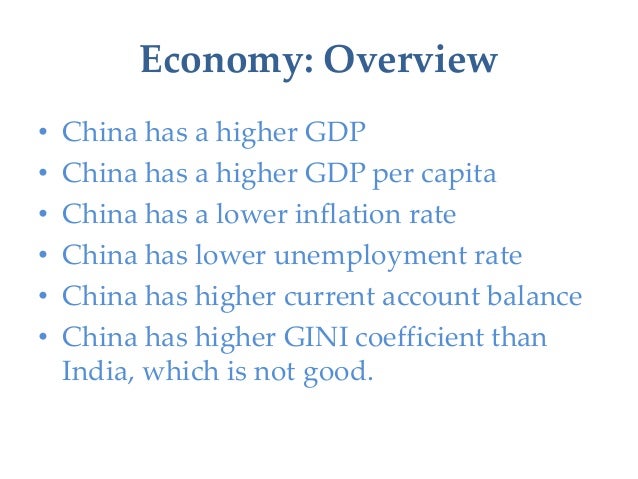 Economy: Overview

• China has a higher GDP
• China has a higher GDP per capita
• China has a lower inflation rate
• China has lower unemployment rate
• China has higher current account balance
• China has higher GINI coefficient than India, which is not good.